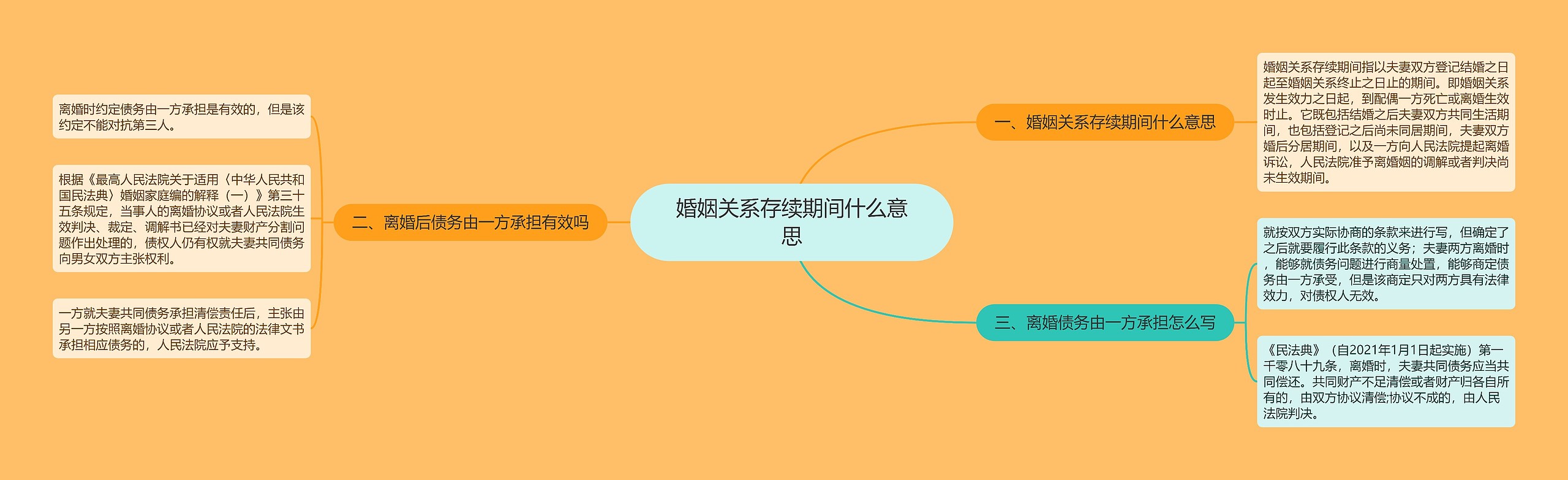 婚姻关系存续期间什么意思

一、婚姻关系存续期间什么意思

婚姻关系存续期间指以夫妻双方登记结婚之日起至婚姻关系终止之日止的期间。即婚姻关系发生效力之日起，到配偶一方死亡或离婚生效时止。它既包括结婚之后夫妻双方共同生活期间，也包括登记之后尚未同居期间，夫妻双方婚后分居期间，以及一方向人民法院提起离婚诉讼，人民法院准予离婚姻的调解或者判决尚未生效期间。

二、离婚后债务由一方承担有效吗

离婚时约定债务由一方承担是有效的，但是该约定不能对抗第三人。

根据《最高人民法院关于适用〈中华人民共和国民法典〉婚姻家庭编的解释（一）》第三十五条规定，当事人的离婚协议或者人民法院生效判决、裁定、调解书已经对夫妻财产分割问题作出处理的，债权人仍有权就夫妻共同债务向男女双方主张权利。

一方就夫妻共同债务承担清偿责任后，主张由另一方按照离婚协议或者人民法院的法律文书承担相应债务的，人民法院应予支持。

三、离婚债务由一方承担怎么写

就按双方实际协商的条款来进行写，但确定了之后就要履行此条款的义务；夫妻两方离婚时，能够就债务问题进行商量处置，能够商定债务由一方承受，但是该商定只对两方具有法律效力，对债权人无效。

《民法典》（自2021年1月1日起实施）第一千零八十九条，离婚时，夫妻共同债务应当共同偿还。共同财产不足清偿或者财产归各自所有的，由双方协议清偿;协议不成的，由人民法院判决。